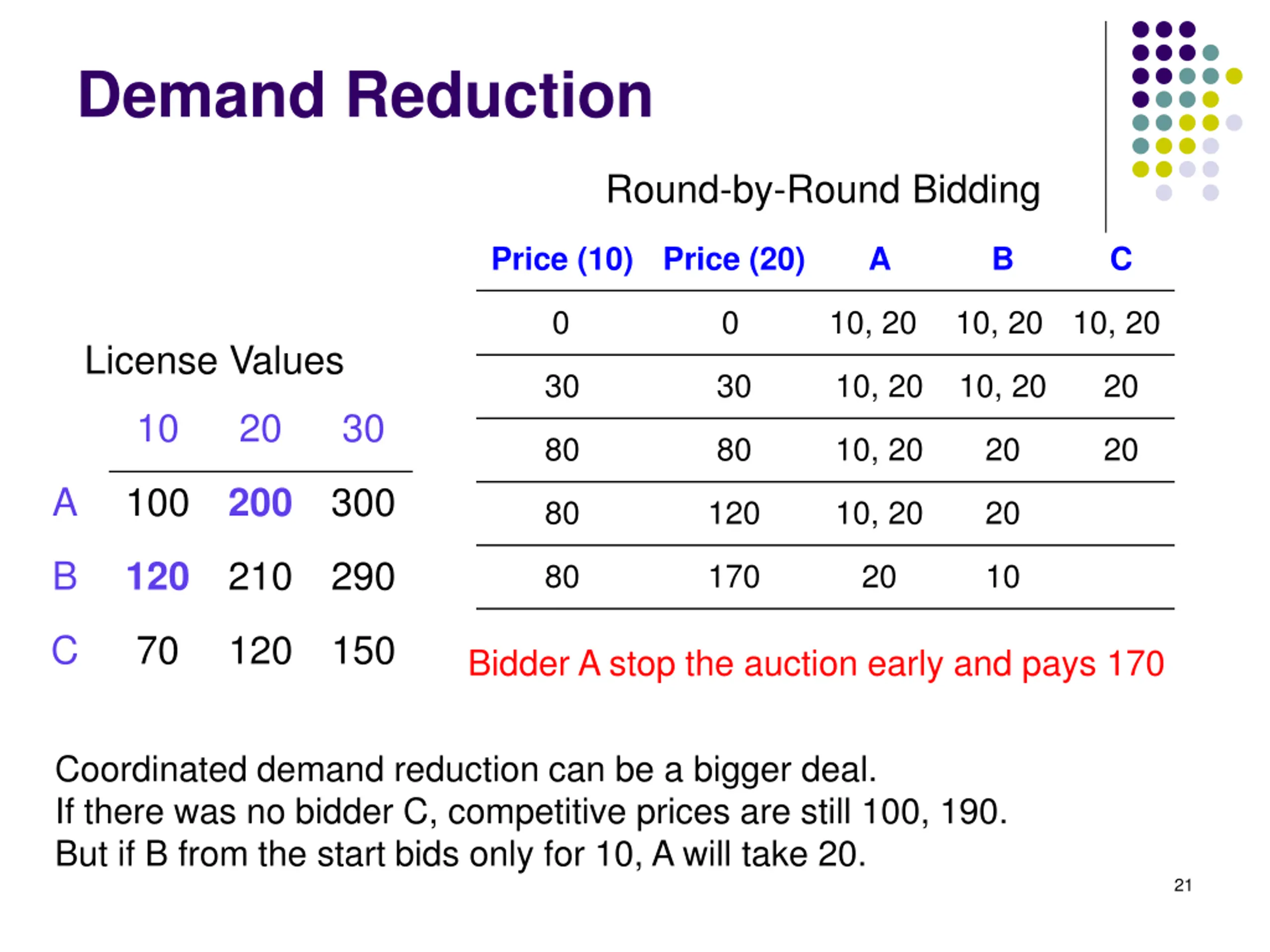 Demand Reduction

Round-by-Round Bidding

| Price (10) | Price (20) | A | B | C |
|---|---|---|---|---|
| 0 | 0 | 10, 20 | 10, 20 | 10, 20 |
| 30 | 30 | 10, 20 | 10, 20 | 20 |
| 80 | 80 | 10, 20 | 20 | 20 |
| 80 | 120 | 10, 20 | 20 | |
| 80 | 170 | 20 | 10 | |

License Values

| | 10 | 20 | 30 |
|---|---|---|---|
| A | 100 | 200 | 300 |
| B | 120 | 210 | 290 |
| C | 70 | 120 | 150 |

Bidder A stop the auction early and pays 170

Coordinated demand reduction can be a bigger deal.
If there was no bidder C, competitive prices are still 100, 190.
But if B from the start bids only for 10, A will take 20.

21